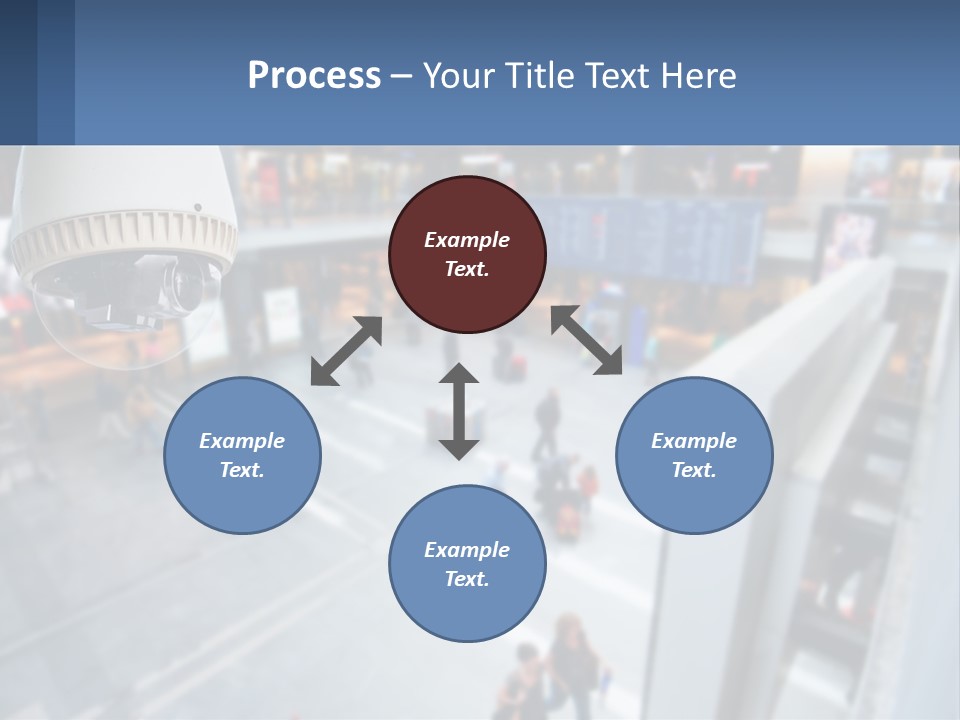 Process – Your Title Text Here

Example Text.

Example Text.

Example Text.

Example Text.